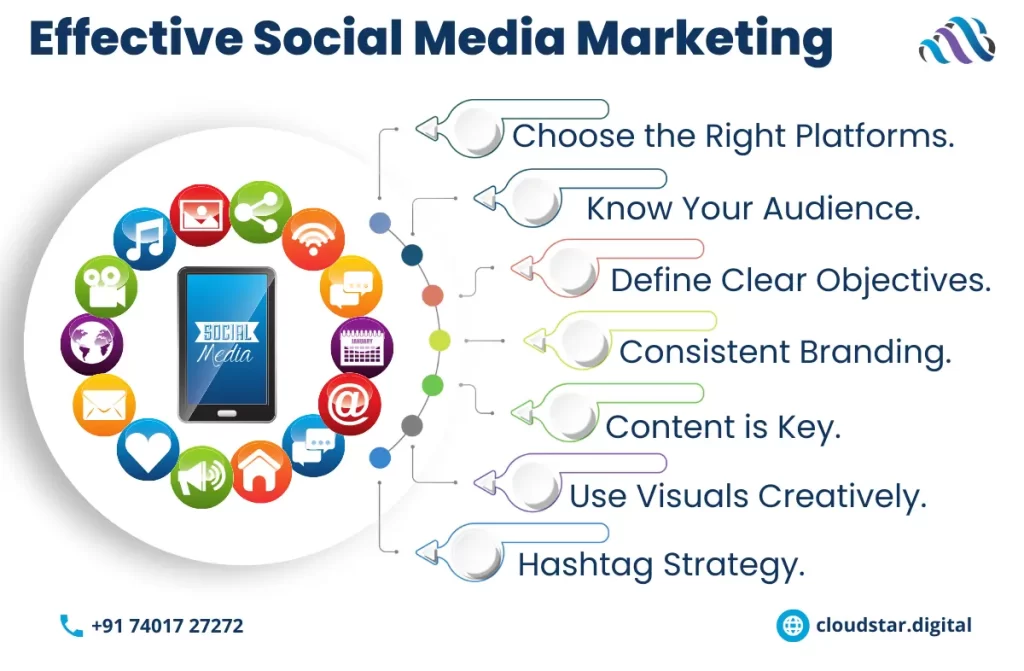 Effective Social Media Marketing

SOCIAL Media

JANUARY

Choose the Right Platforms.

Know Your Audience.

Define Clear Objectives.

Consistent Branding.

Content is Key.

Use Visuals Creatively.

Hashtag Strategy.

+91 74017 27272

cloudstar.digital